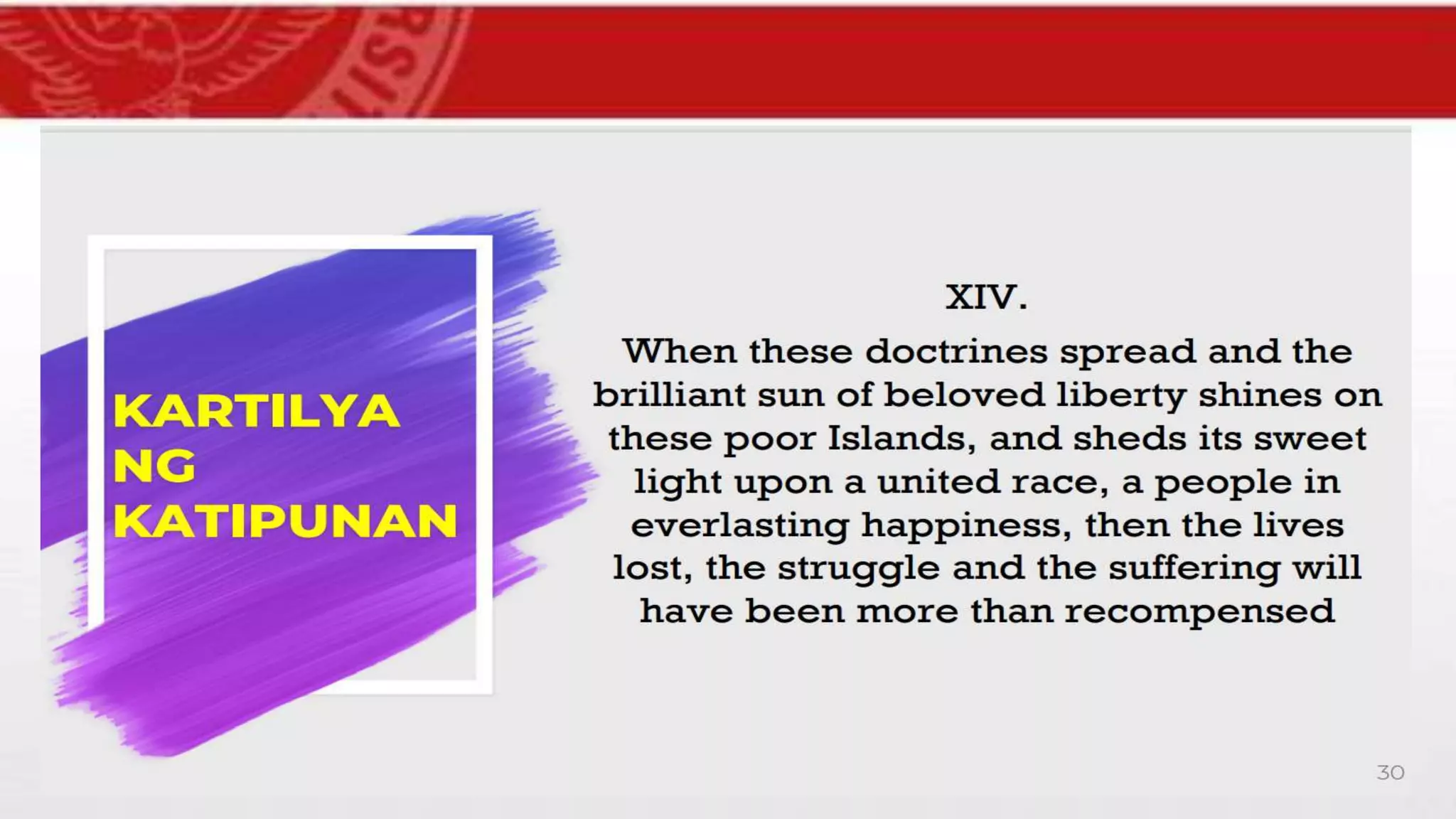 KARTILYA NG KATIPUNAN

XIV.

When these doctrines spread and the brilliant sun of beloved liberty shines on these poor Islands, and sheds its sweet light upon a united race, a people in everlasting happiness, then the lives lost, the struggle and the suffering will have been more than recompensed

30